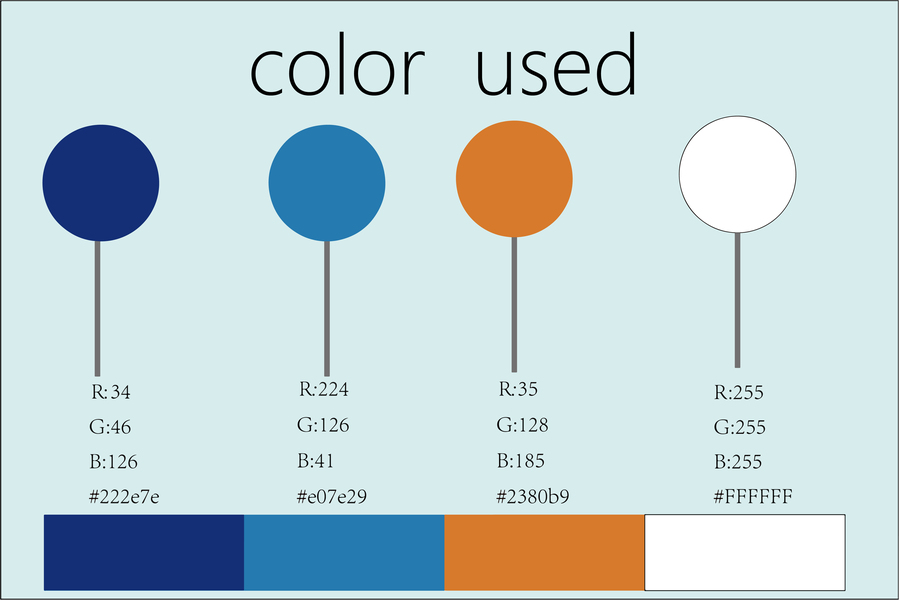 color used

R:34
G:46
B:126
#222e7e

R:224
G:126
B:41
#e07e29

R:35
G:128
B:185
#2380b9

R:255
G:255
B:255
#FFFFFF